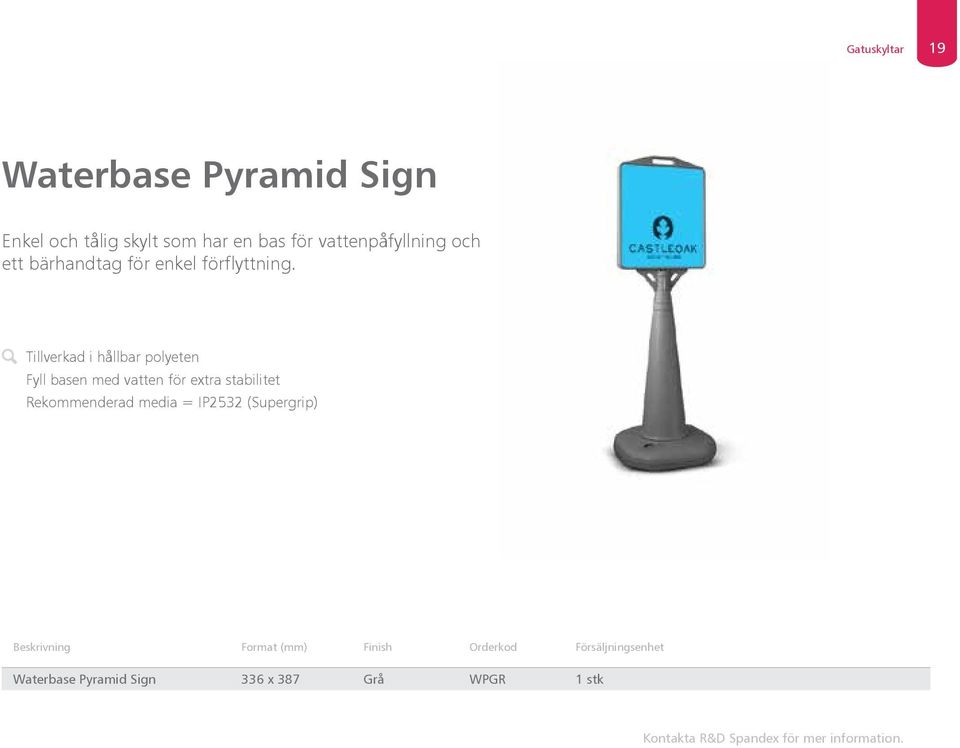 Gatuskyltar 19

Waterbase Pyramid Sign

Enkel och tålig skylt som har en bas för vattenpåfyllning och ett bärhandtag för enkel förflyttning.

Tillverkad i hållbar polyeten
Fyll basen med vatten för extra stabilitet
Rekommenderad media = IP2532 (Supergrip)

CASTLEOAK

| Beskrivning | Format (mm) | Finish | Orderkod | Försäljningsenhet |
|---|---|---|---|---|
| Waterbase Pyramid Sign | 336 x 387 | Grå | WPGR | 1 stk |

Kontakta R&D Spandex för mer information.